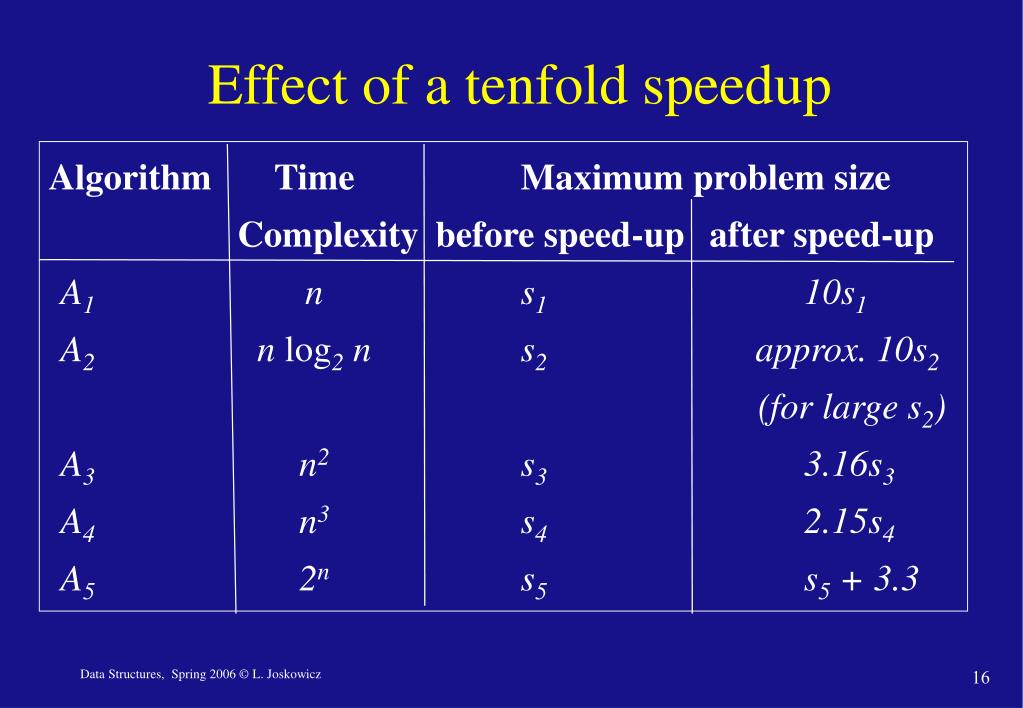 Effect of a tenfold speedup

| Algorithm | Time Complexity | Maximum problem size before speed-up | Maximum problem size after speed-up |
|---|---|---|---|
| $A_1$ | $n$ | $s_1$ | $10s_1$ |
| $A_2$ | $n \log_2 n$ | $s_2$ | approx. $10s_2$ (for large $s_2$) |
| $A_3$ | $n^2$ | $s_3$ | $3.16s_3$ |
| $A_4$ | $n^3$ | $s_4$ | $2.15s_4$ |
| $A_5$ | $2^n$ | $s_5$ | $s_5 + 3.3$ |

Data Structures, Spring 2006 © L. Joskowicz

16